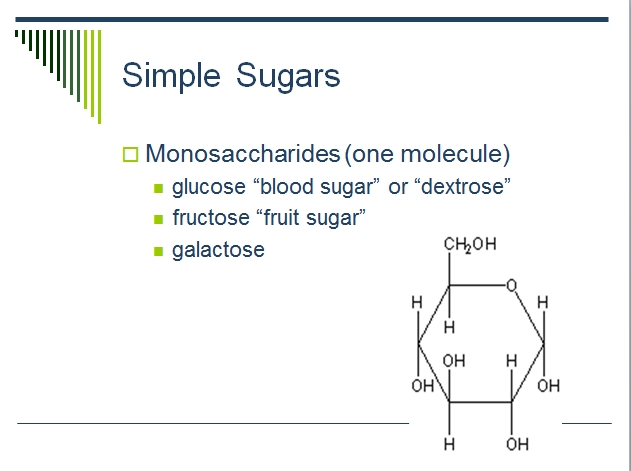 Simple Sugars

Monosaccharides (one molecule)

glucose “blood sugar” or “dextrose”

fructose “fruit sugar”

galactose

$CH_2OH$
O
H
H
H
OH
H
OH
OH
H
OH